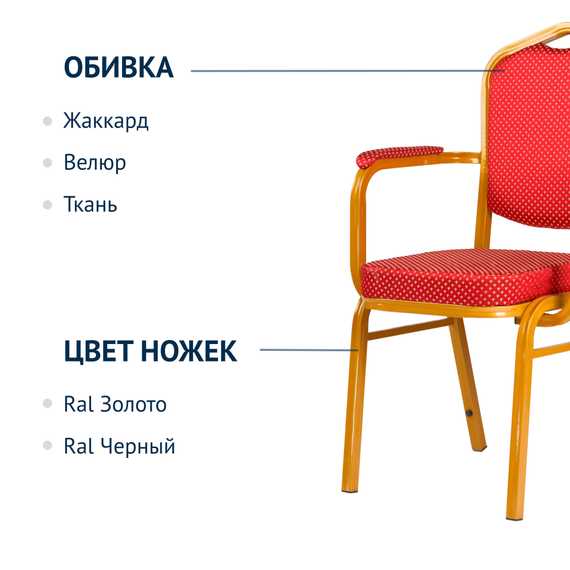 ОБИВКА

Жаккард

Велюр

Ткань

ЦВЕТ НОЖЕК

Ral Золото

Ral Черный